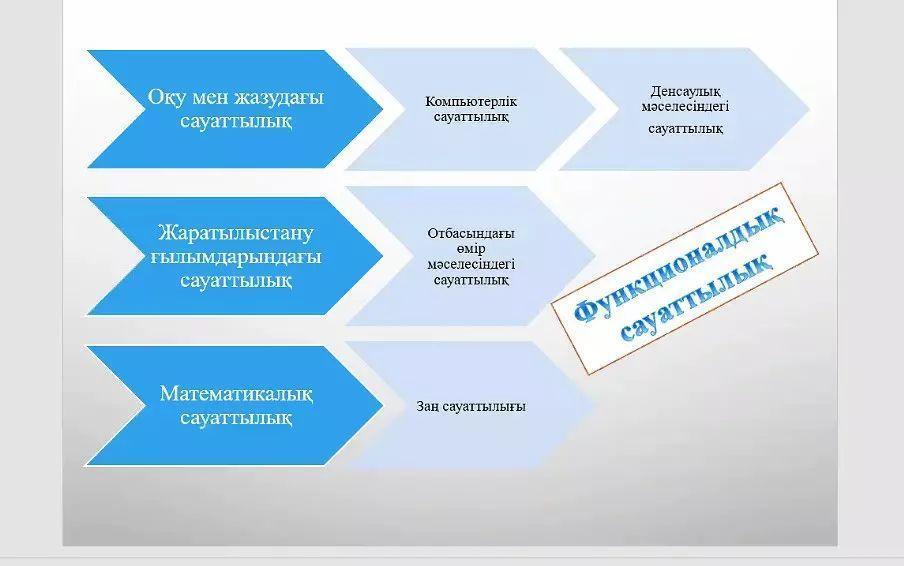 Оқу мен жазудағы сауаттылық

Компьютерлік сауаттылық

Денсаулық мәселесіндегі сауаттылық

Жаратылыстану ғылымдарындағы сауаттылық

Отбасындағы өмір мәселесіндегі сауаттылық

Функционалдық сауаттылық

Математикалық сауаттылық

Заң сауаттылығы